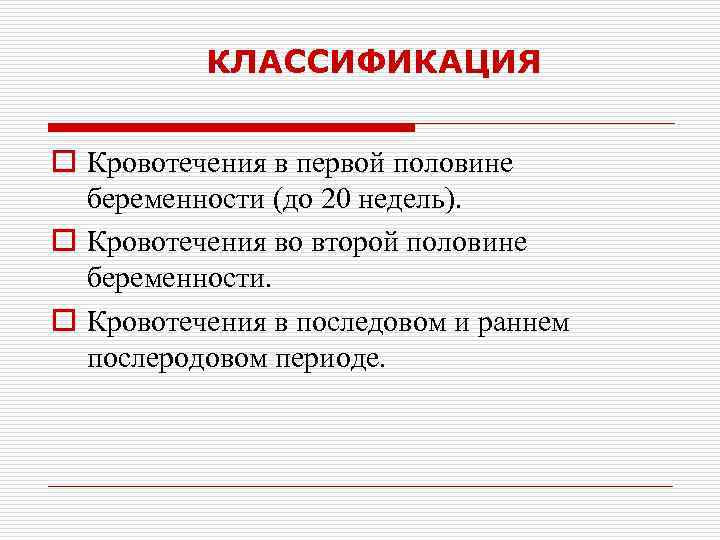 КЛАССИФИКАЦИЯ

Кровотечения в первой половине беременности (до 20 недель).

Кровотечения во второй половине беременности.

Кровотечения в последовом и раннем послеродовом периоде.